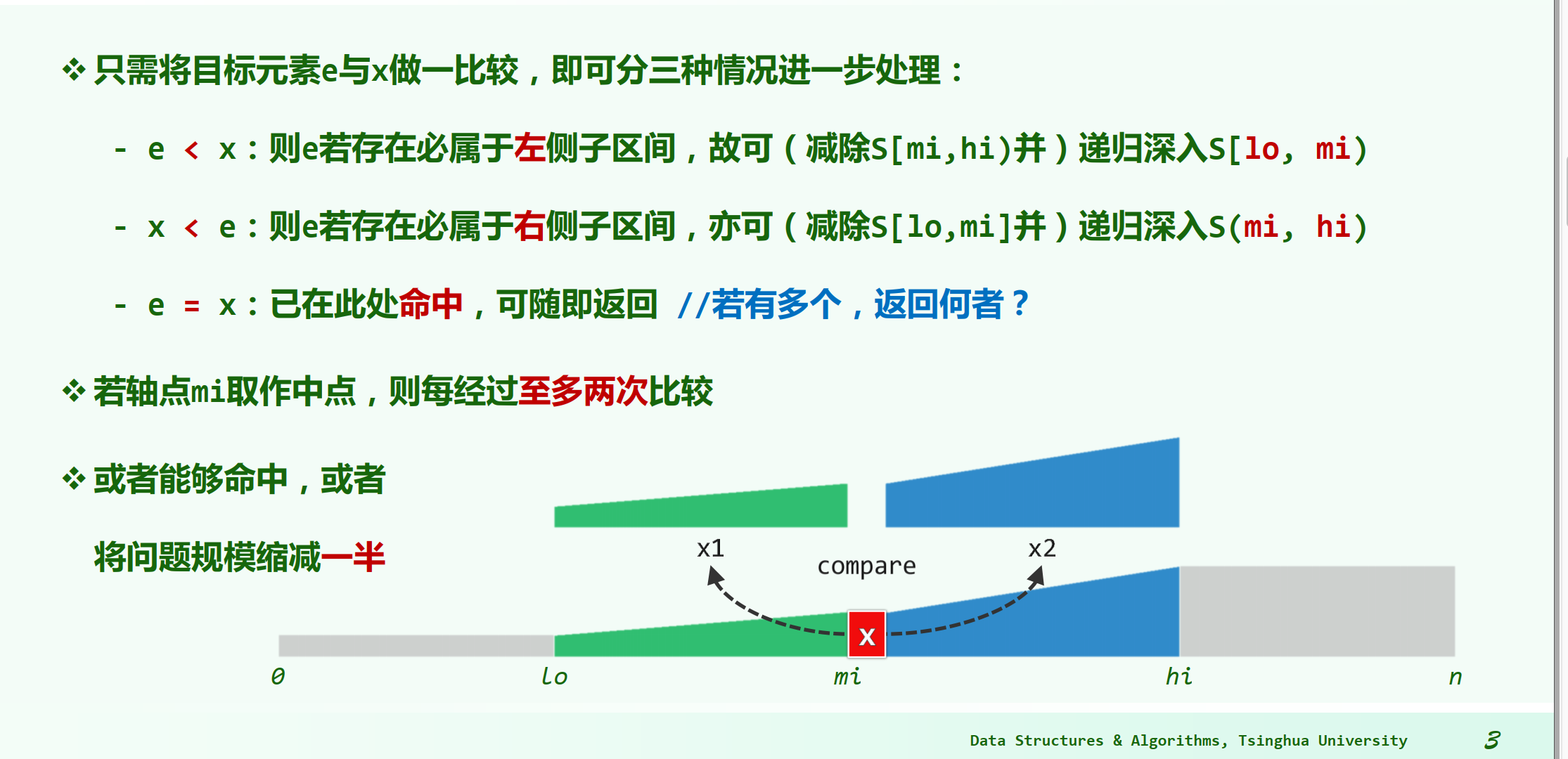 ❖ 只需将目标元素e与x做一比较，即可分三种情况进一步处理：

- e < x：则e若存在必属于左侧子区间，故可（减除S[mi,hi)并）递归深入S[lo, mi)

- x < e：则e若存在必属于右侧子区间，亦可（减除S[lo,mi]并）递归深入S(mi, hi)

- e = x：已在此处命中，可随即返回 //若有多个，返回何者？

❖ 若轴点mi取作中点，则每经过至多两次比较

❖ 或者能够命中，或者

将问题规模缩减一半

x1

compare

x2

x

0

lo

mi

hi

n

Data Structures & Algorithms, Tsinghua University

3